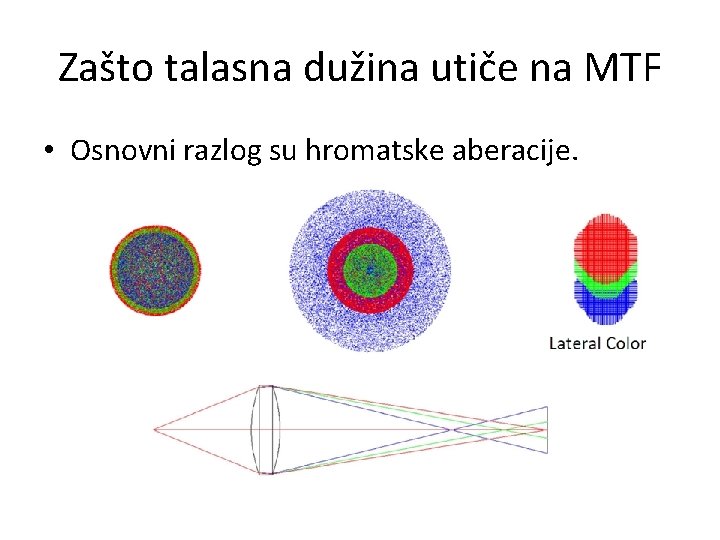 Zašto talasna dužina utiče na MTF

• Osnovni razlog su hromatske aberacije.

Lateral Color